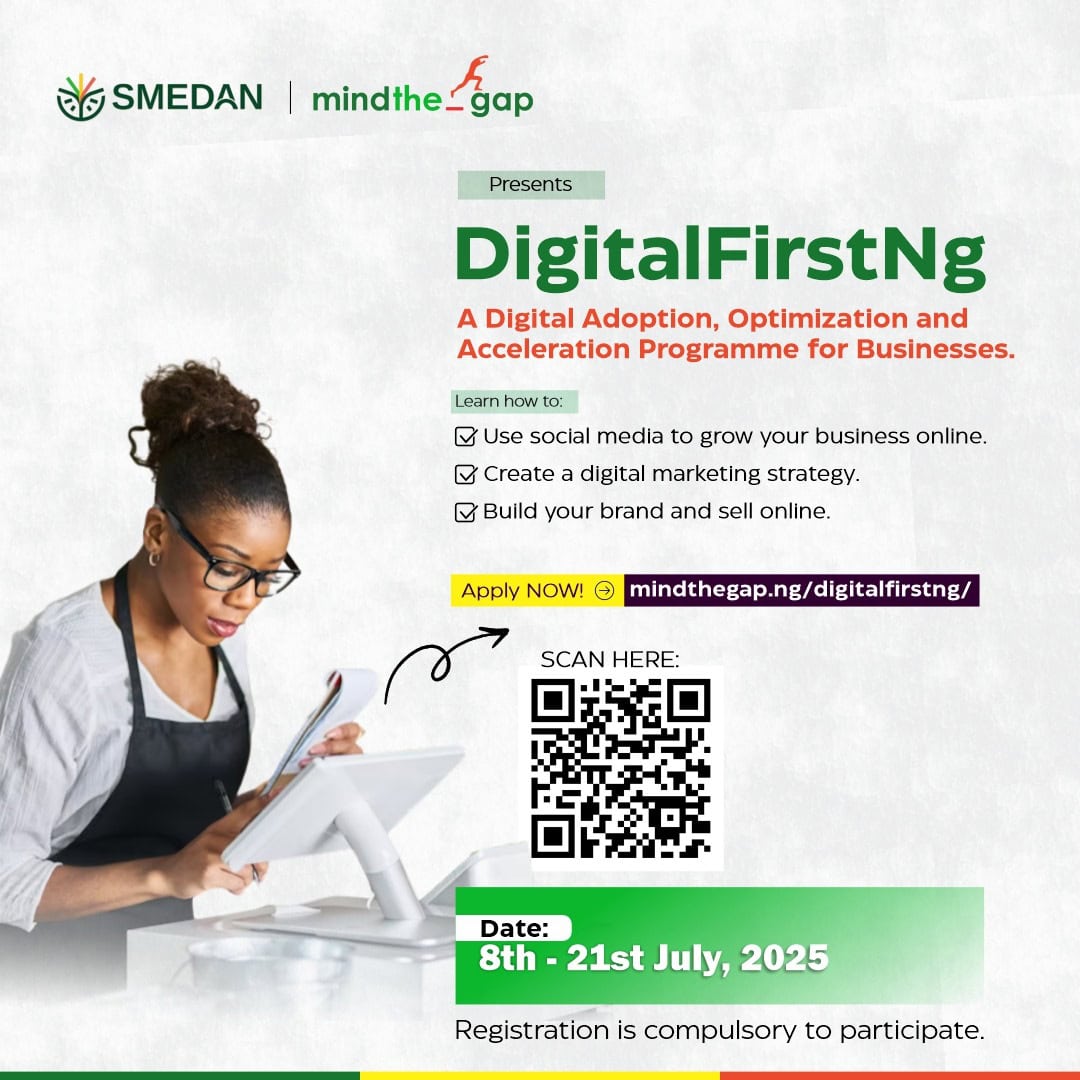 SMEDAN | mindthe gap

Presents

DigitalFirstNg

A Digital Adoption, Optimization and Acceleration Programme for Businesses.

Learn how to:

Use social media to grow your business online.

Create a digital marketing strategy.

Build your brand and sell online.

Apply NOW! mindthegap.ng/digitalfirstng/

SCAN HERE:

Date:
8th - 21st July, 2025

Registration is compulsory to participate.